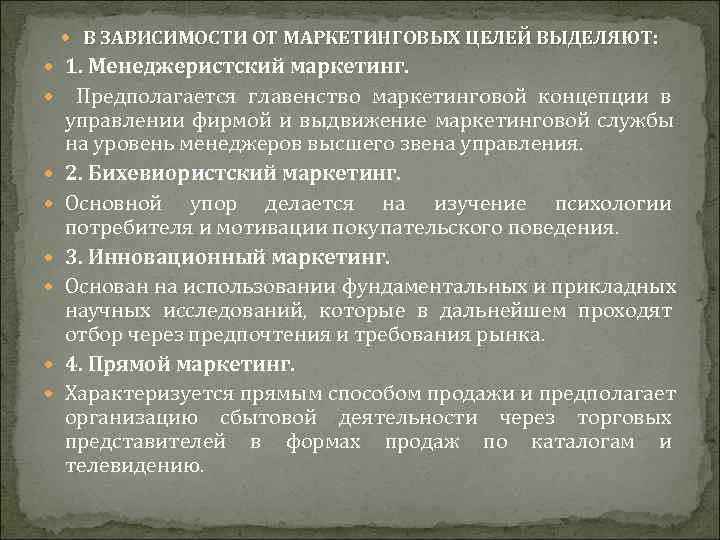 В ЗАВИСИМОСТИ ОТ МАРКЕТИНГОВЫХ ЦЕЛЕЙ ВЫДЕЛЯЮТ:

1. Менеджеристский маркетинг.

Предполагается главенство маркетинговой концепции в управлении фирмой и выдвижение маркетинговой службы на уровень менеджеров высшего звена управления.

2. Бихевиористский маркетинг.

Основной упор делается на изучение психологии потребителя и мотивации покупательского поведения.

3. Инновационный маркетинг.

Основан на использовании фундаментальных и прикладных научных исследований, которые в дальнейшем проходят отбор через предпочтения и требования рынка.

4. Прямой маркетинг.

Характеризуется прямым способом продажи и предполагает организацию сбытовой деятельности через торговых представителей в формах продаж по каталогам и телевидению.